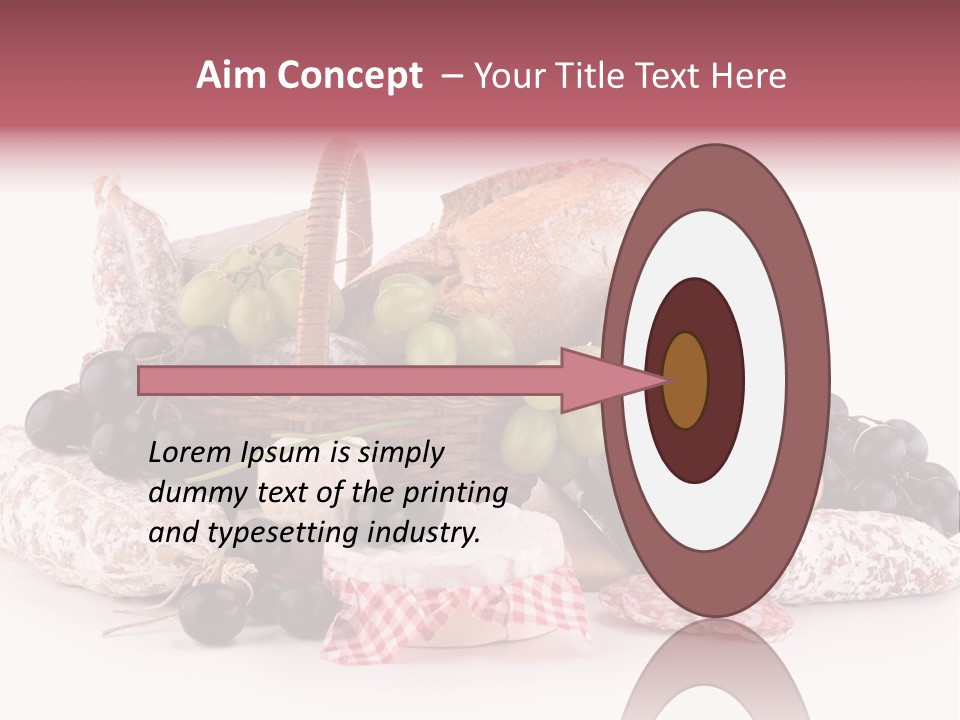 Aim Concept – Your Title Text Here

Lorem Ipsum is simply dummy text of the printing and typesetting industry.